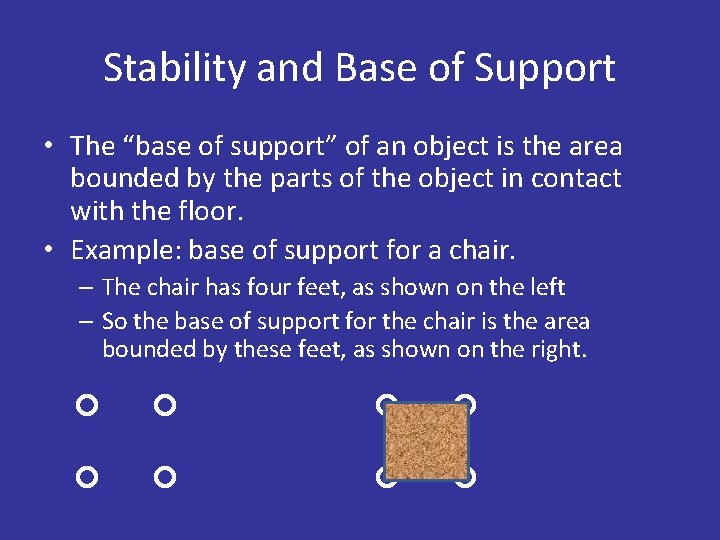 Stability and Base of Support

• The “base of support” of an object is the area bounded by the parts of the object in contact with the floor.

• Example: base of support for a chair.

– The chair has four feet, as shown on the left

– So the base of support for the chair is the area bounded by these feet, as shown on the right.